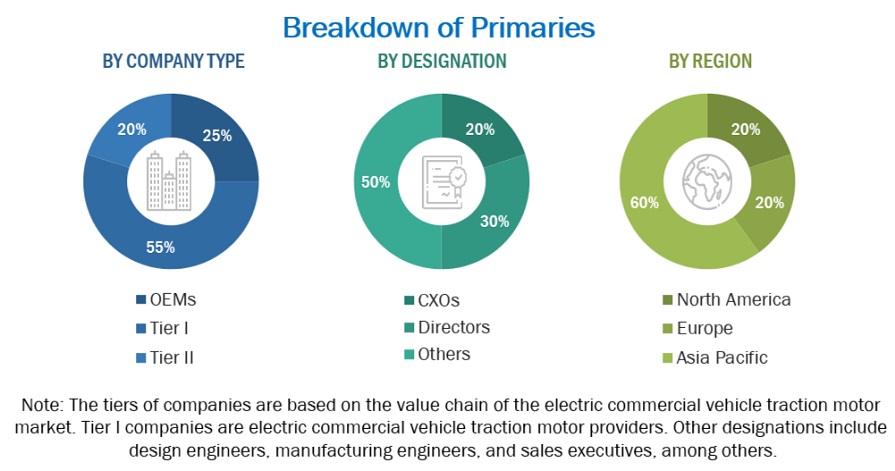 Breakdown of Primaries

BY COMPANY TYPE

25%
55%
20%

OEMs
Tier I
Tier II

BY DESIGNATION

20%
30%
50%

CXOs
Directors
Others

BY REGION

20%
20%
60%

North America
Europe
Asia Pacific

Note: The tiers of companies are based on the value chain of the electric commercial vehicle traction motor market. Tier I companies are electric commercial vehicle traction motor providers. Other designations include design engineers, manufacturing engineers, and sales executives, among others.